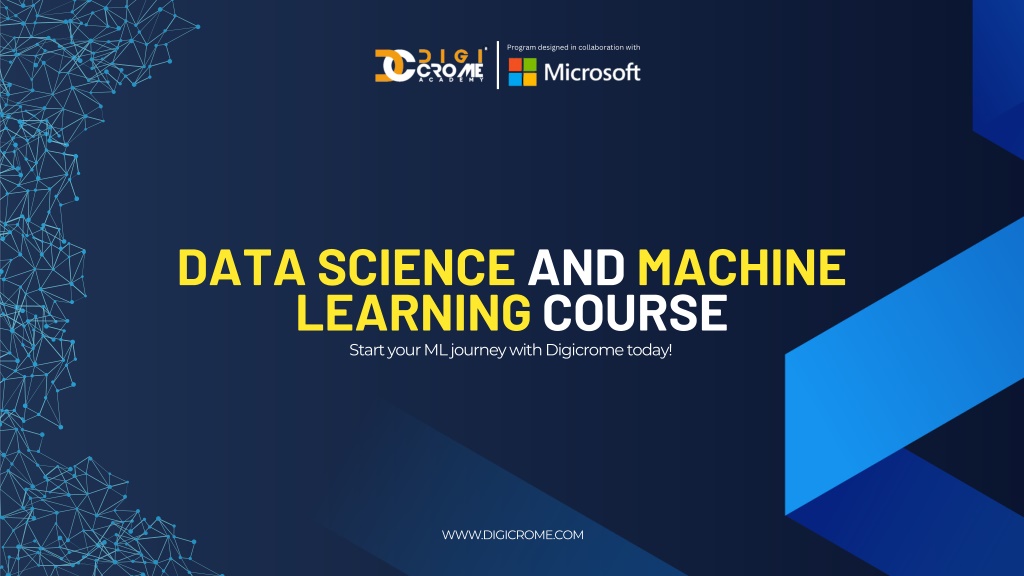 DIGI CROME ACADEMY

Program designed in collaboration with

Microsoft

DATA SCIENCE AND MACHINE LEARNING COURSE

Start your ML journey with Digicrome today!

WWW.DIGICROME.COM